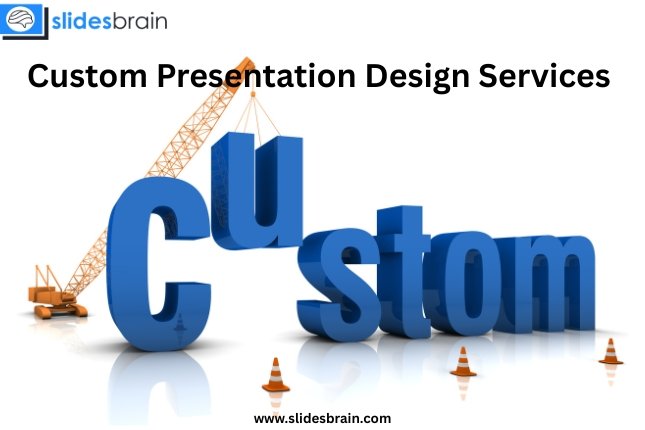 slidesbrain

Custom Presentation Design Services

Custom

www.slidesbrain.com